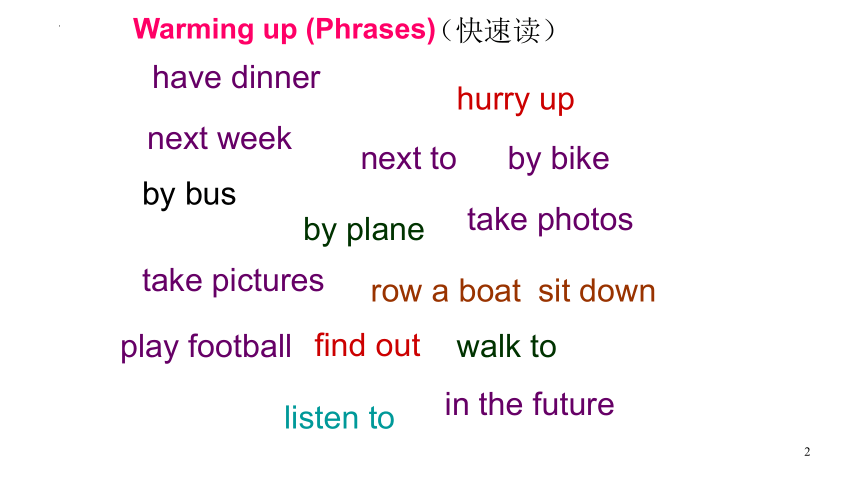 Warming up (Phrases)（快速读）

have dinner

hurry up

next week

next to by bike

by bus

by plane

take photos

take pictures

row a boat sit down

play football find out walk to

listen to

in the future

2